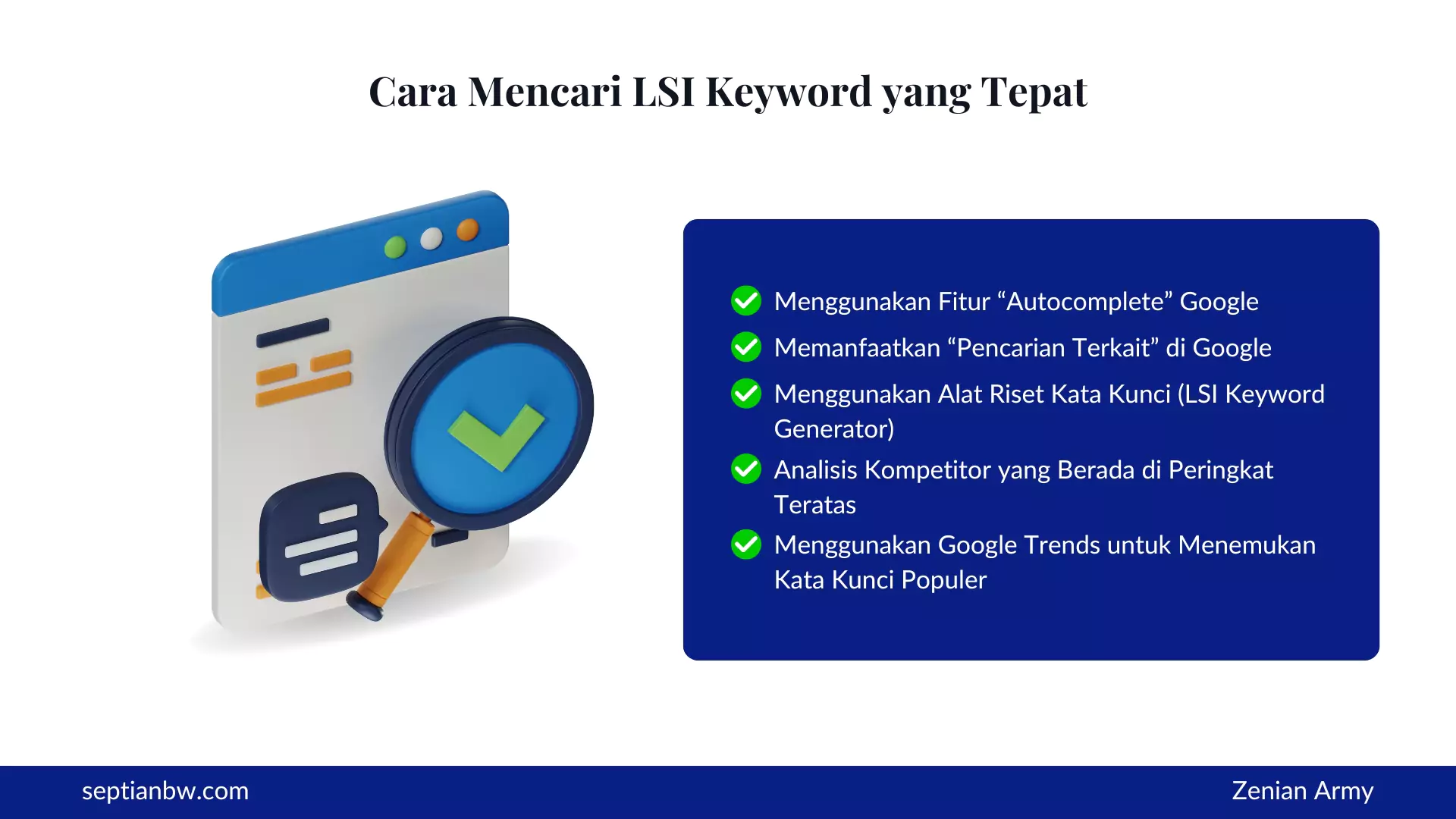 Cara Mencari LSI Keyword yang Tepat

Menggunakan Fitur “Autocomplete” Google

Memanfaatkan “Pencarian Terkait” di Google

Menggunakan Alat Riset Kata Kunci (LSI Keyword Generator)

Analisis Kompetitor yang Berada di Peringkat Teratas

Menggunakan Google Trends untuk Menemukan Kata Kunci Populer

septianbw.com

Zenian Army